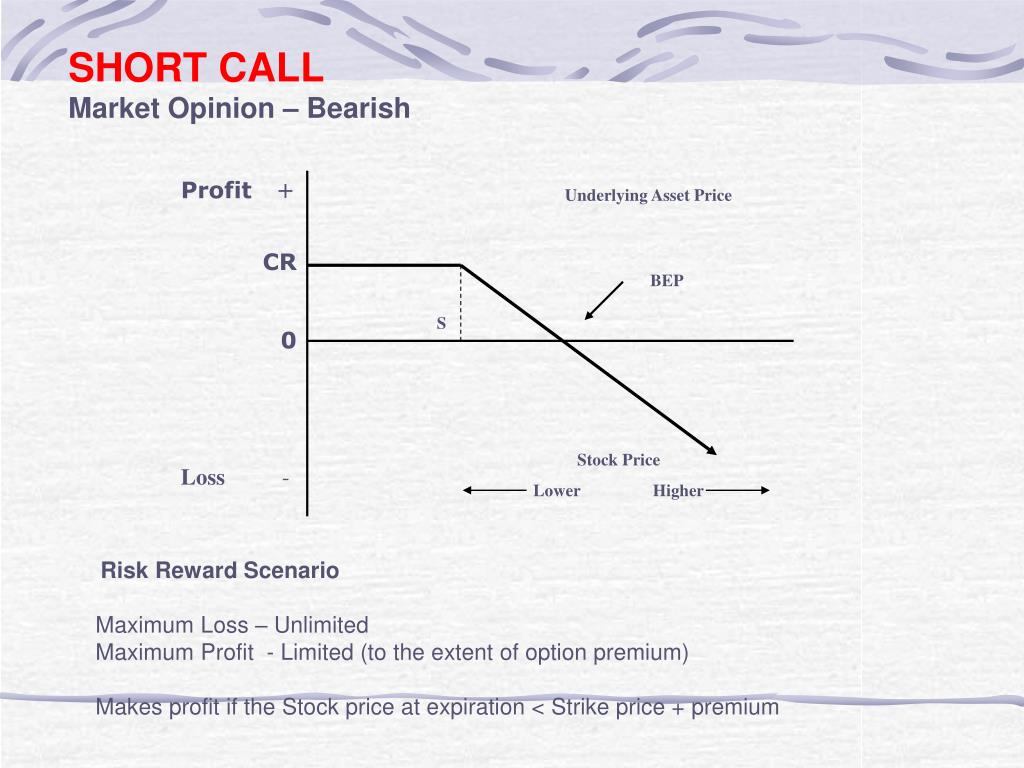 SHORT CALL
Market Opinion – Bearish

Profit +

Underlying Asset Price

CR

BEP

S

0

Stock Price

Loss -

Lower Higher

Risk Reward Scenario

Maximum Loss – Unlimited
Maximum Profit - Limited (to the extent of option premium)

Makes profit if the Stock price at expiration < Strike price + premium